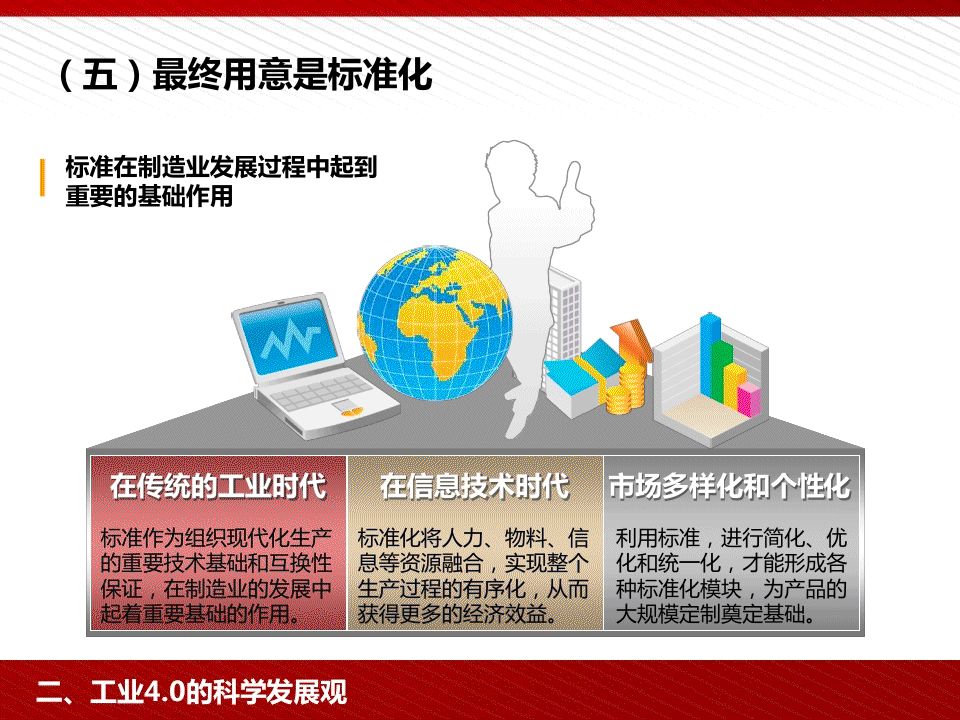 （五）最终用意是标准化

标准在制造业发展过程中起到重要的基础作用

在传统的工业时代

标准作为组织现代化生产的重要技术基础和互换性保证，在制造业的发展中起着重要基础的作用。

在信息技术时代

标准化将人力、物料、信息等资源融合，实现整个生产过程的有序化，从而获得更多的经济效益。

市场多样化和个性化

利用标准，进行简化、优化和统一化，才能形成各种标准化模块，为产品的大规模定制奠定基础。

二、工业4.0的科学发展观